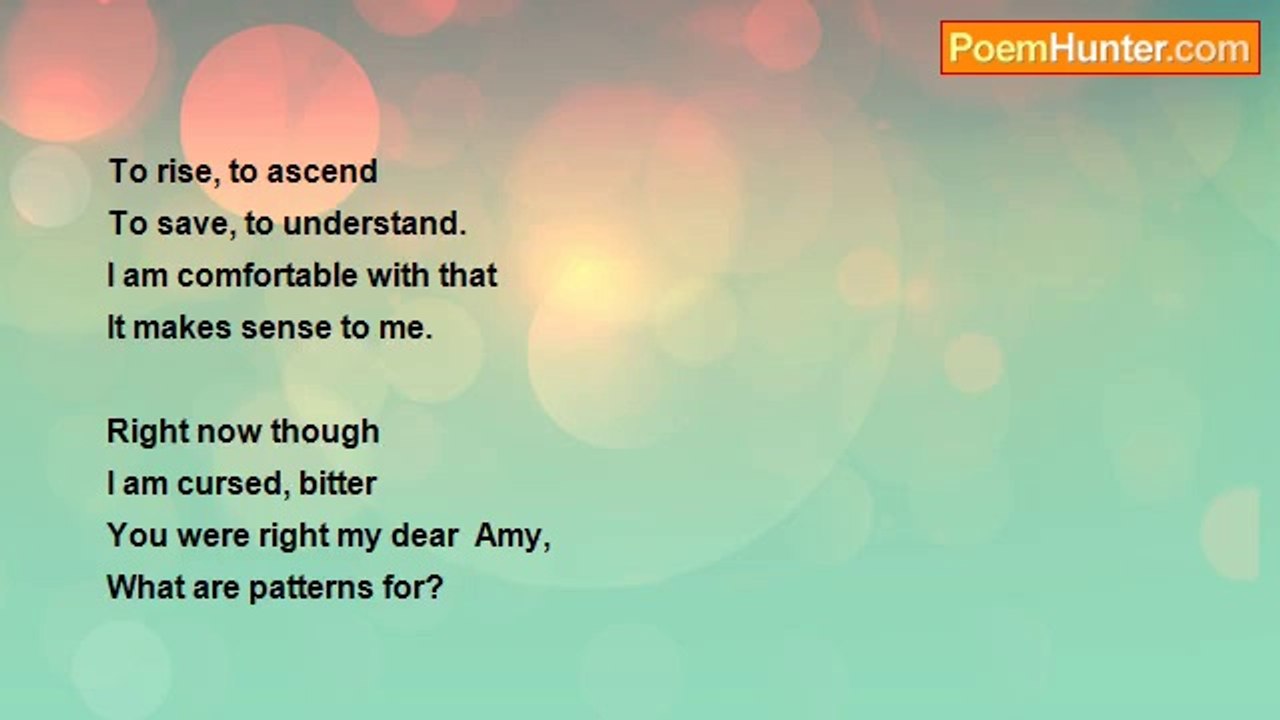 PoemHunter.com

To rise, to ascend
To save, to understand.
I am comfortable with that
It makes sense to me.

Right now though
I am cursed, bitter
You were right my dear  Amy,
What are patterns for?